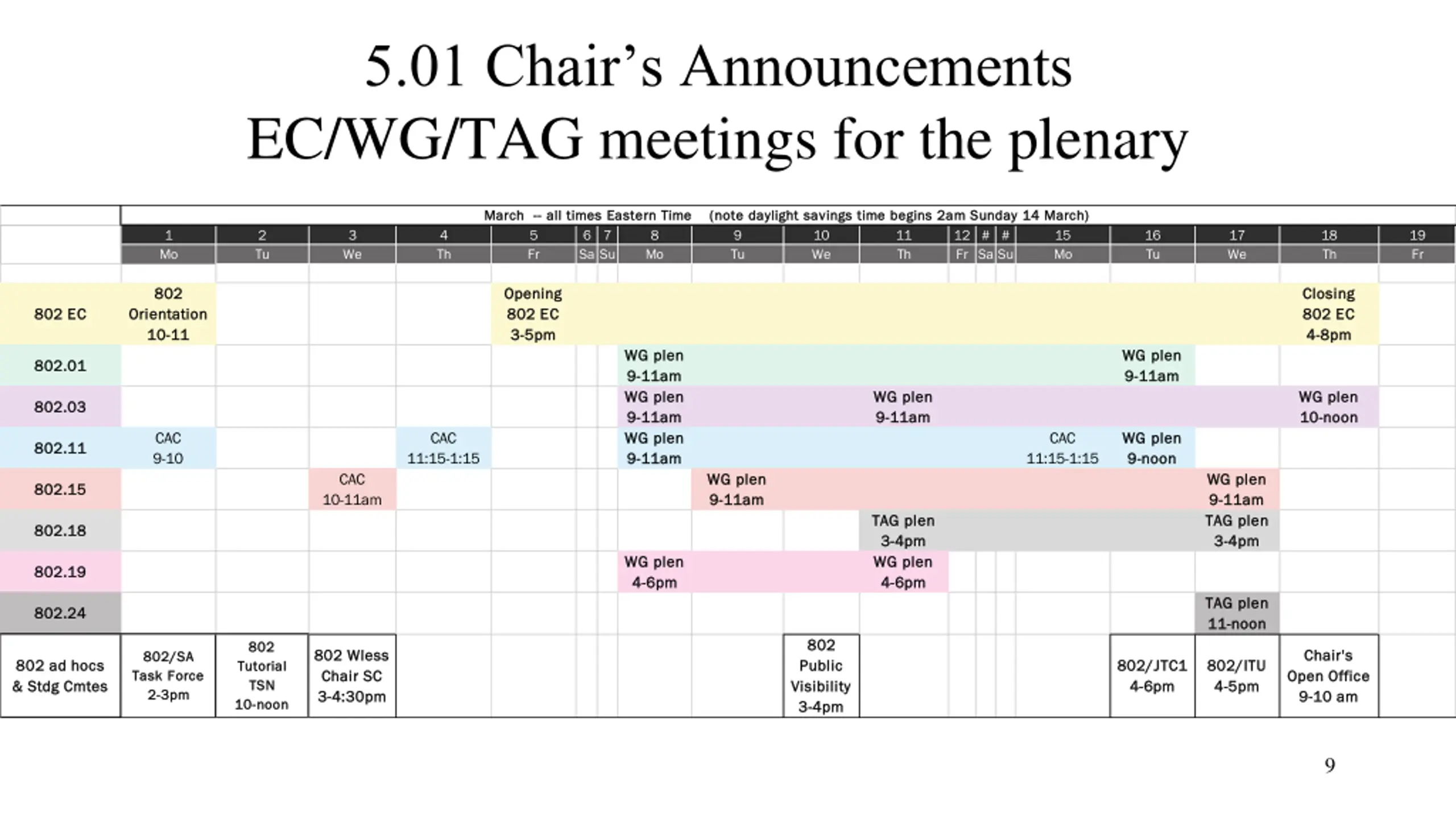 5.01 Chair's Announcements
EC/WG/TAG meetings for the plenary

March -- all times Eastern Time (note daylight savings time begins 2am Sunday 14 March)

| | 1 | 2 | 3 | 4 | 5 | 6 | 7 | 8 | 9 | 10 | 11 | 12 | # | # | 15 | 16 | 17 | 18 | 19 |
|---|---|---|---|---|---|---|---|---|---|---|---|---|---|---|---|---|---|---|---|
| | Mo | Tu | We | Th | Fr | Sa | Su | Mo | Tu | We | Th | Fr | Sa | Su | Mo | Tu | We | Th | Fr |
| 802 EC | 802 Orientation 10-11 | | | | Opening 802 EC 3-5pm | | | | | | | | | | | | | Closing 802 EC 4-8pm | |
| 802.01 | | | | | | | | WG plen 9-11am | | | | | | | | WG plen 9-11am | | | |
| 802.03 | | | | | | | | WG plen 9-11am | | | WG plen 9-11am | | | | | | | WG plen 10-noon | |
| 802.11 | CAC 9-10 | | | CAC 11:15-1:15 | | | | WG plen 9-11am | | | | | | | CAC 11:15-1:15 | WG plen 9-noon | | | |
| 802.15 | | | CAC 10-11am | | | | | | WG plen 9-11am | | | | | | | | WG plen 9-11am | | |
| 802.18 | | | | | | | | | | | TAG plen 3-4pm | | | | | | TAG plen 3-4pm | | |
| 802.19 | | | | | | | | WG plen 4-6pm | | | WG plen 4-6pm | | | | | | | | |
| 802.24 | | | | | | | | | | | | | | | | | TAG plen 11-noon | | |
| 802 ad hocs & Stdg Cmtes | 802/SA Task Force 2-3pm | 802 Tutorial TSN 10-noon | 802 Wless Chair SC 3-4:30pm | | | | | | | 802 Public Visibility 3-4pm | | | | | | 802/JTC1 4-6pm | 802/ITU 4-5pm | Chair's Open Office 9-10 am | |

9